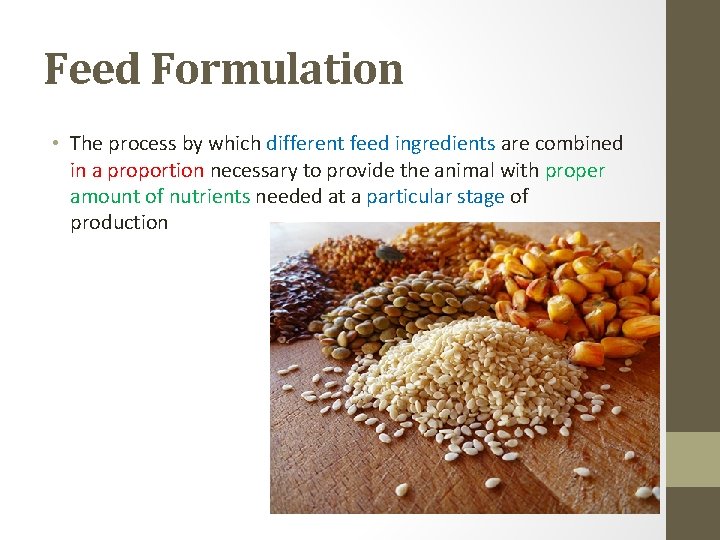 Feed Formulation

• The process by which different feed ingredients are combined in a proportion necessary to provide the animal with proper amount of nutrients needed at a particular stage of production